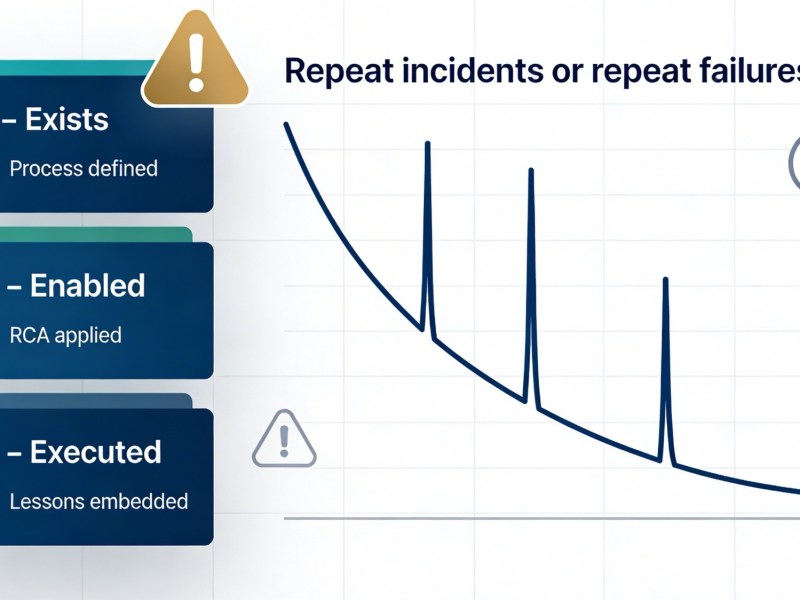 – Exists

Process defined

– Enabled

RCA applied

– Executed

Lessons embedded

Repeat incidents or repeat failures